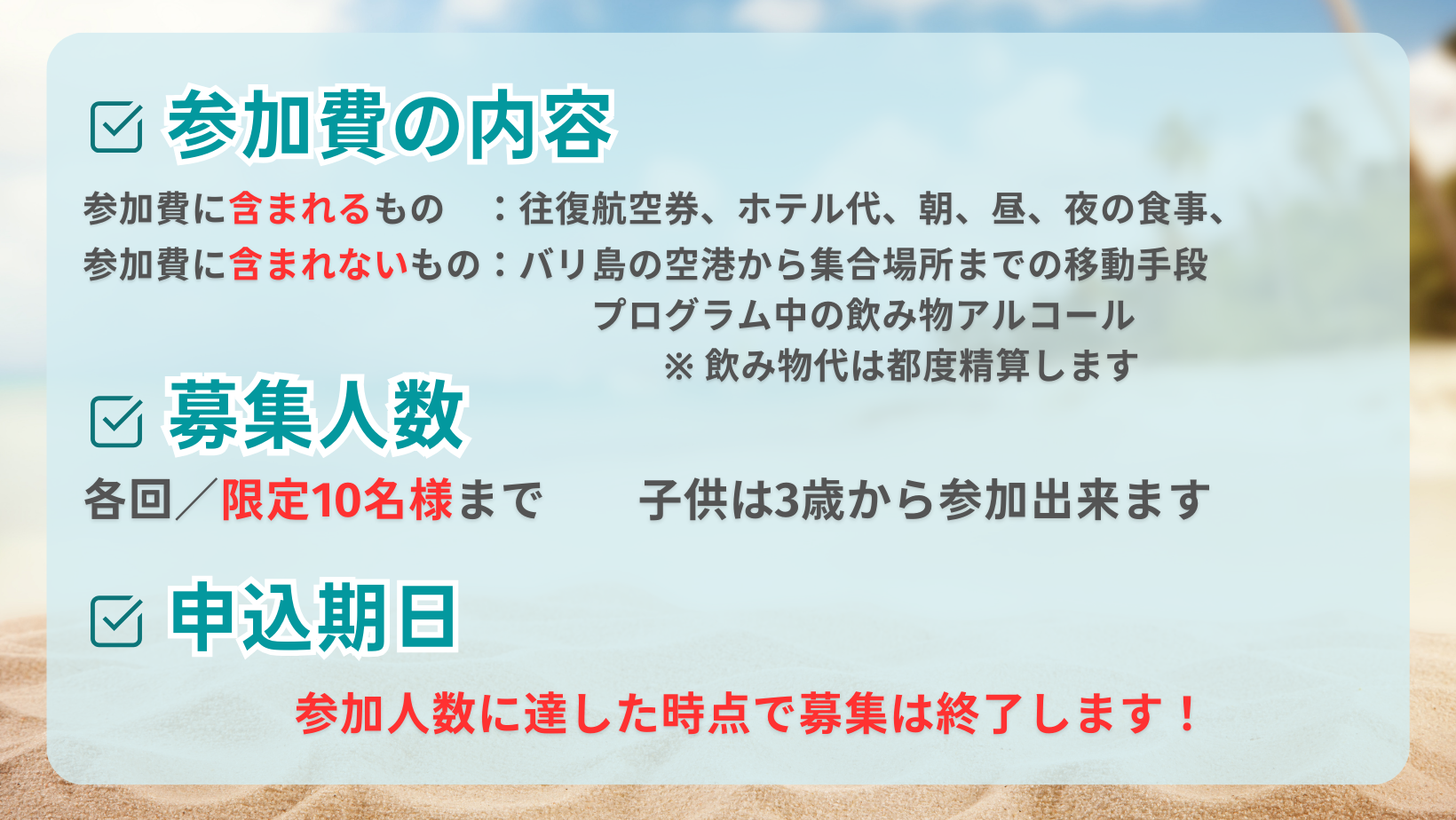 参加費の内容

参加費に含まれるもの　：往復航空券、ホテル代、朝、昼、夜の食事、
参加費に含まれないもの：バリ島の空港から集合場所までの移動手段
プログラム中の飲み物アルコール
※ 飲み物代は都度精算します

募集人数

各回／限定10名様まで　　子供は3歳から参加出来ます

申込期日

参加人数に達した時点で募集は終了します！